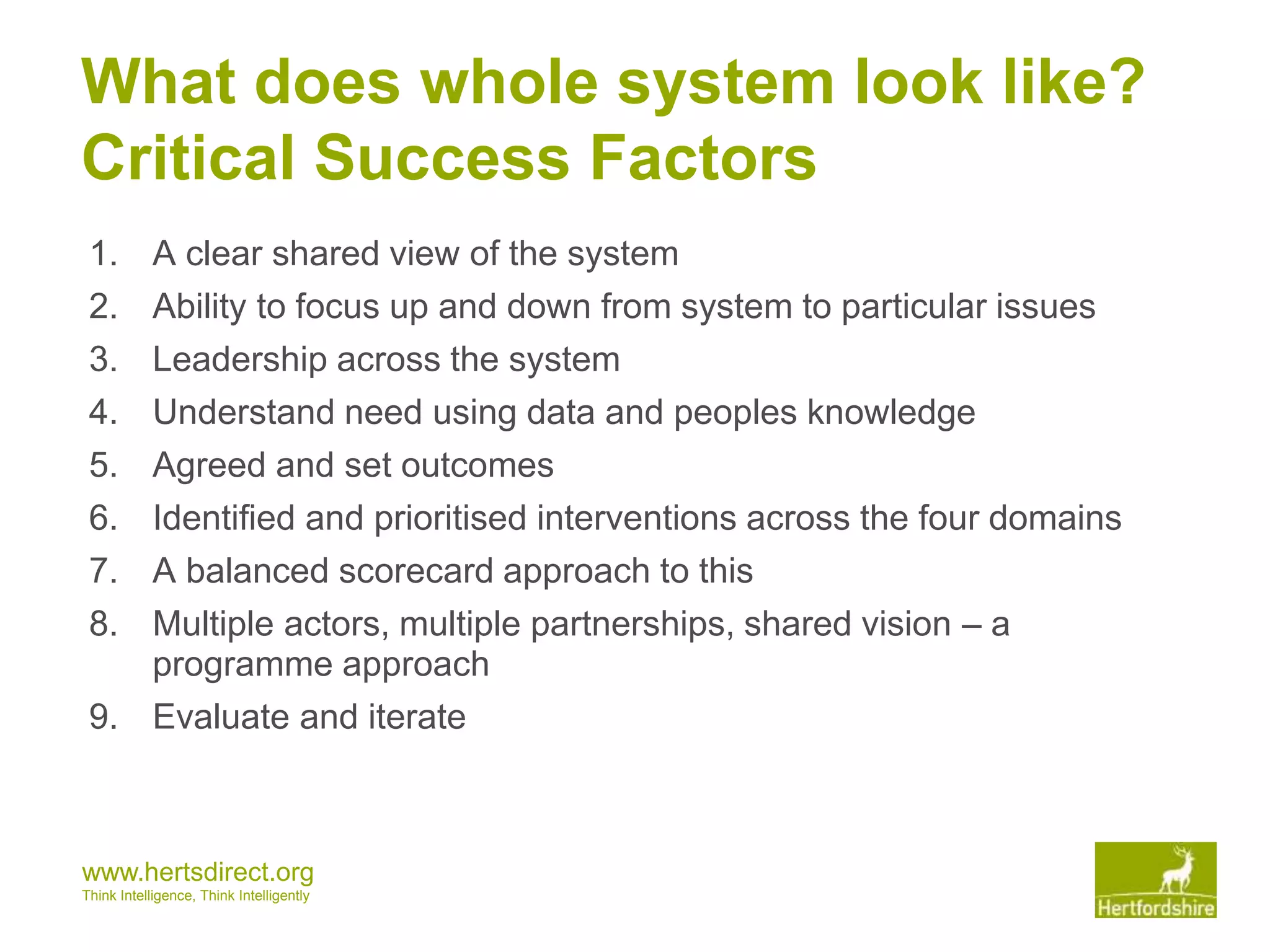 What does whole system look like?
Critical Success Factors

1. A clear shared view of the system
2. Ability to focus up and down from system to particular issues
3. Leadership across the system
4. Understand need using data and peoples knowledge
5. Agreed and set outcomes
6. Identified and prioritised interventions across the four domains
7. A balanced scorecard approach to this
8. Multiple actors, multiple partnerships, shared vision – a programme approach
9. Evaluate and iterate

www.hertsdirect.org
Think Intelligence, Think Intelligently

Hertfordshire